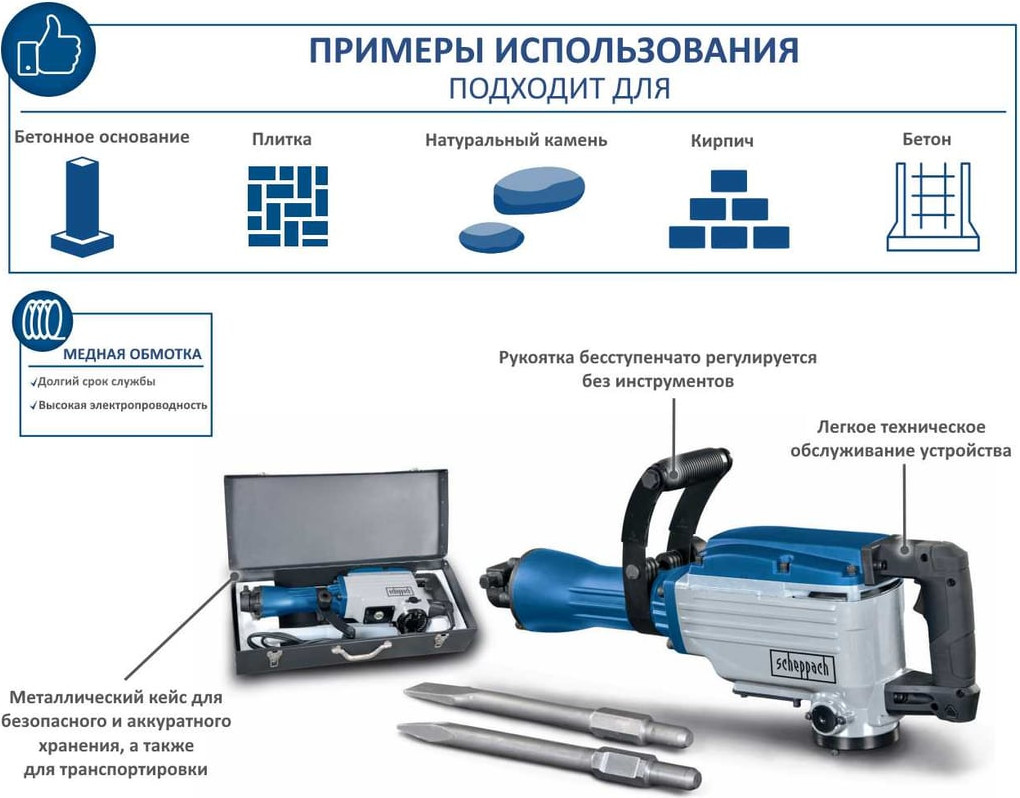 ПРИМЕРЫ ИСПОЛЬЗОВАНИЯ
ПОДХОДИТ ДЛЯ

Бетонное основание

Плитка

Натуральный камень

Кирпич

Бетон

МЕДНАЯ ОБМОТКА
✓Долгий срок службы
✓Высокая электропроводность

Рукоятка бесступенчато регулируется без инструментов

Легкое техническое обслуживание устройства

scheppach

scheppach

Металлический кейс для безопасного и аккуратного хранения, а также для транспортировки